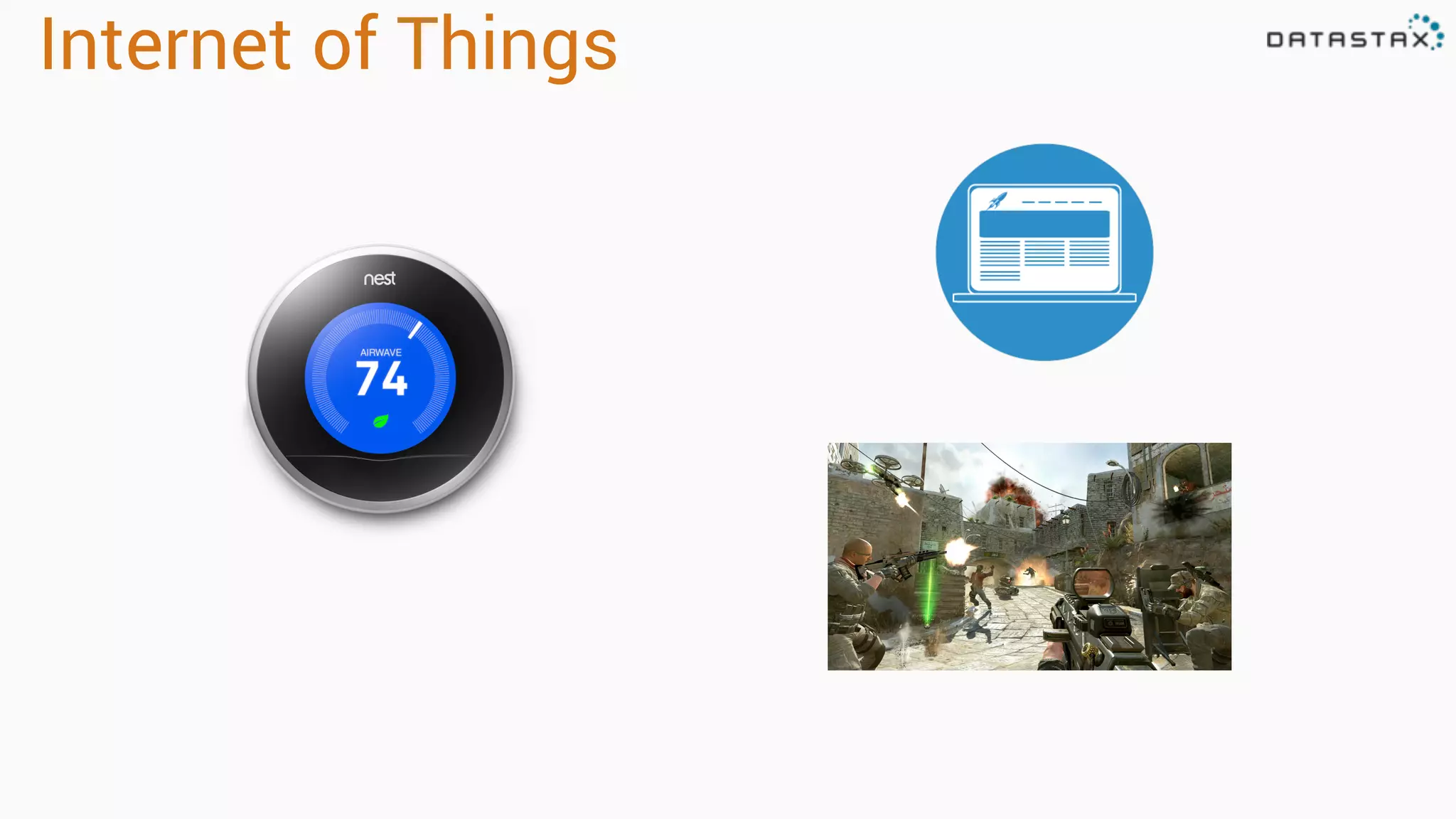 Internet of Things

DATASTAX

nest
AIRWAVE
74